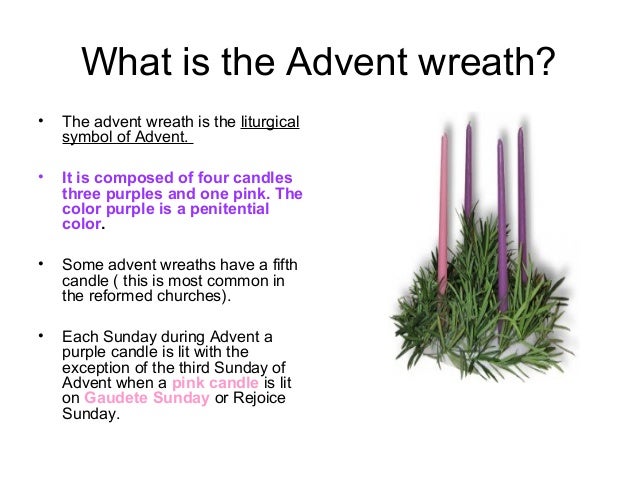 What is the Advent wreath?

• The advent wreath is the liturgical symbol of Advent.

• It is composed of four candles three purples and one pink. The color purple is a penitential color.

• Some advent wreaths have a fifth candle ( this is most common in the reformed churches).

• Each Sunday during Advent a purple candle is lit with the exception of the third Sunday of Advent when a pink candle is lit on Gaudete Sunday or Rejoice Sunday.